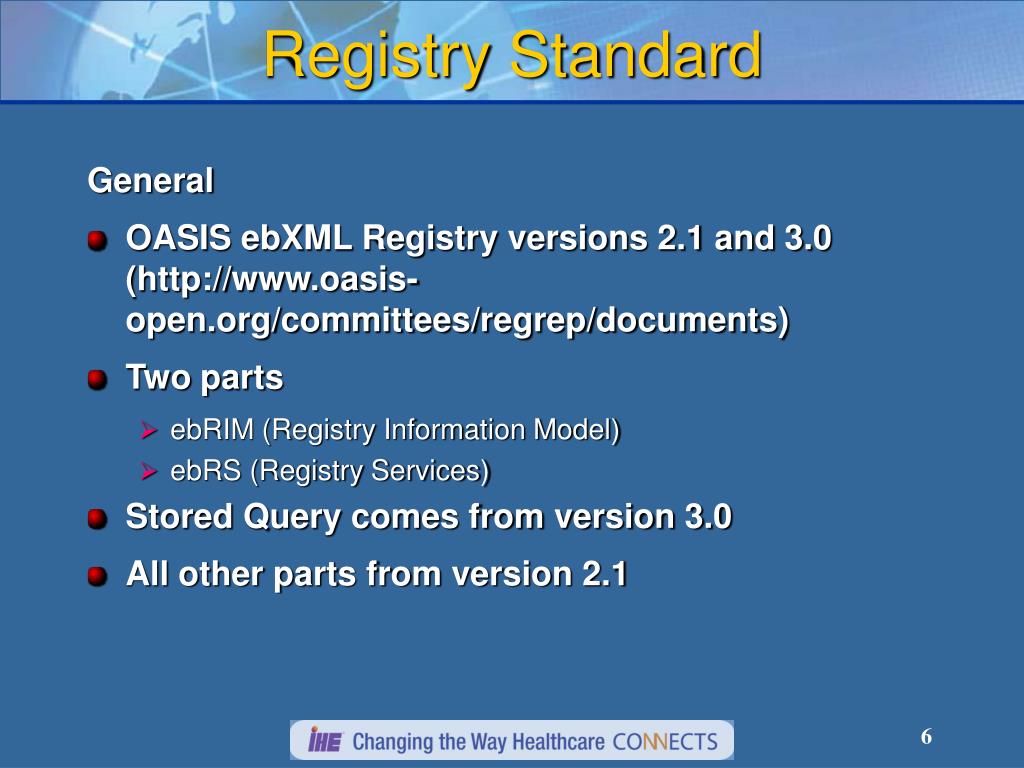 Registry Standard

General

OASIS ebXML Registry versions 2.1 and 3.0 (http://www.oasis-open.org/committees/regrep/documents)

Two parts

ebRIM (Registry Information Model)

ebRS (Registry Services)

Stored Query comes from version 3.0

All other parts from version 2.1

IHE Changing the Way Healthcare CONNECTS

6